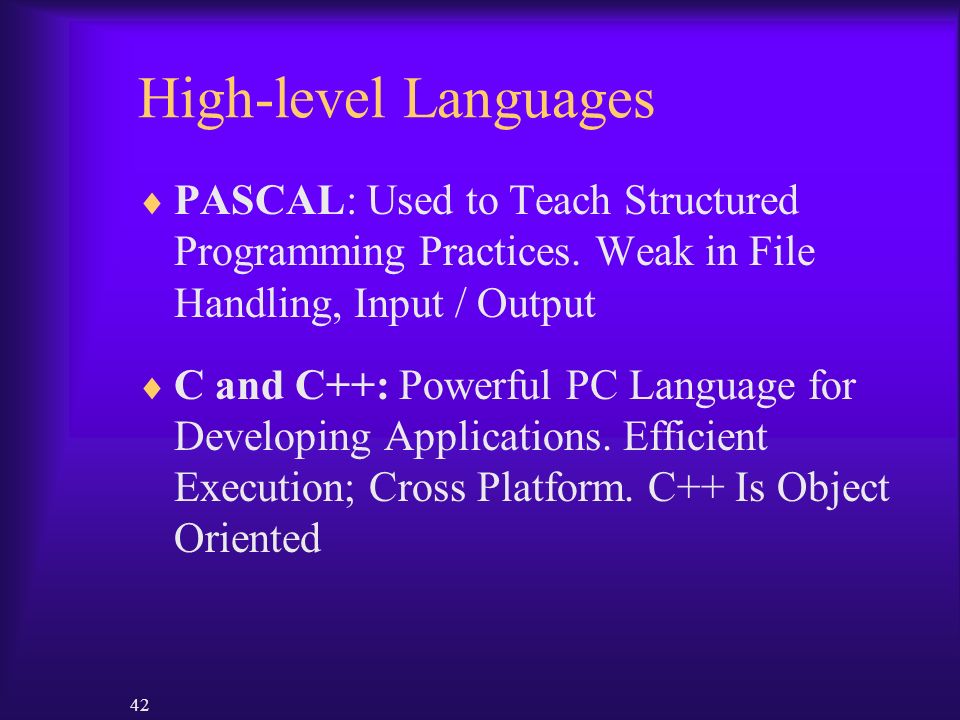 High-level Languages

♦ PASCAL: Used to Teach Structured Programming Practices. Weak in File Handling, Input / Output

♦ C and C++: Powerful PC Language for Developing Applications. Efficient Execution; Cross Platform. C++ Is Object Oriented

42